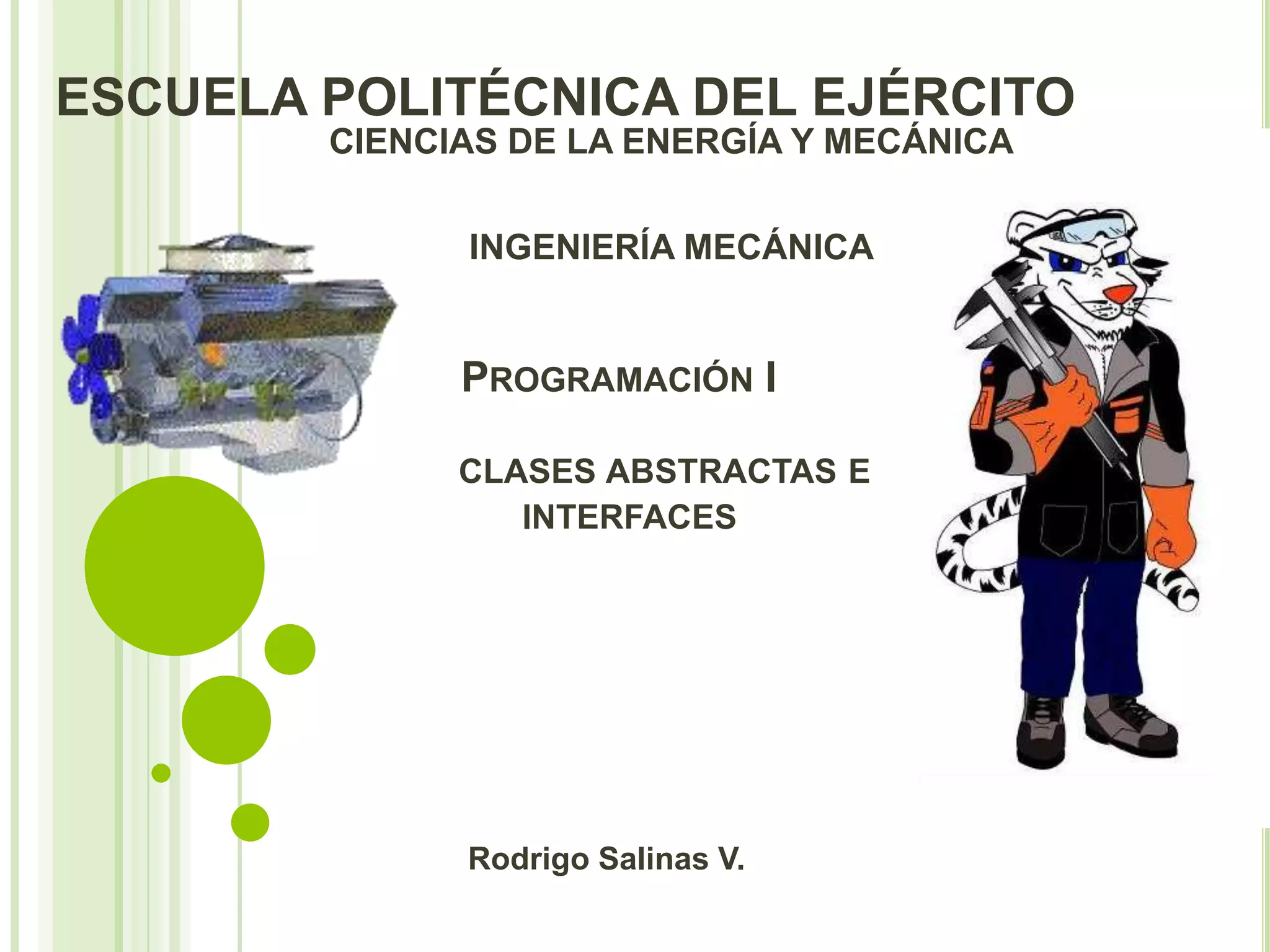 ESCUELA POLITÉCNICA DEL EJÉRCITO
CIENCIAS DE LA ENERGÍA Y MECÁNICA

INGENIERÍA MECÁNICA

PROGRAMACIÓN I

CLASES ABSTRACTAS E INTERFACES

Rodrigo Salinas V.